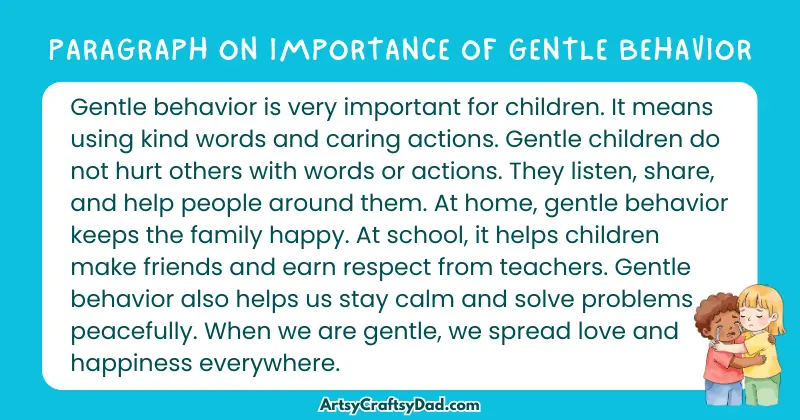 PARAGRAPH ON IMPORTANCE OF GENTLE BEHAVIOR

Gentle behavior is very important for children. It means using kind words and caring actions. Gentle children do not hurt others with words or actions. They listen, share, and help people around them. At home, gentle behavior keeps the family happy. At school, it helps children make friends and earn respect from teachers. Gentle behavior also helps us stay calm and solve problems peacefully. When we are gentle, we spread love and happiness everywhere.

ArtsyCraftsyDad.com